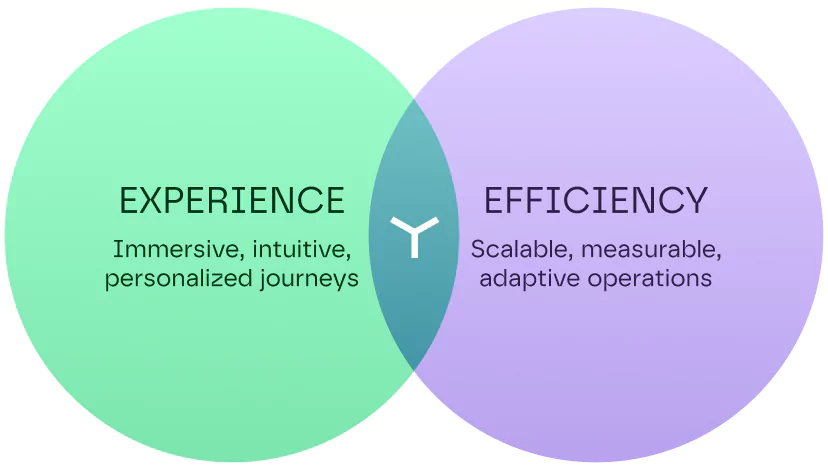 EXPERIENCE

Immersive, intuitive, personalized journeys

EFFICIENCY

Scalable, measurable, adaptive operations